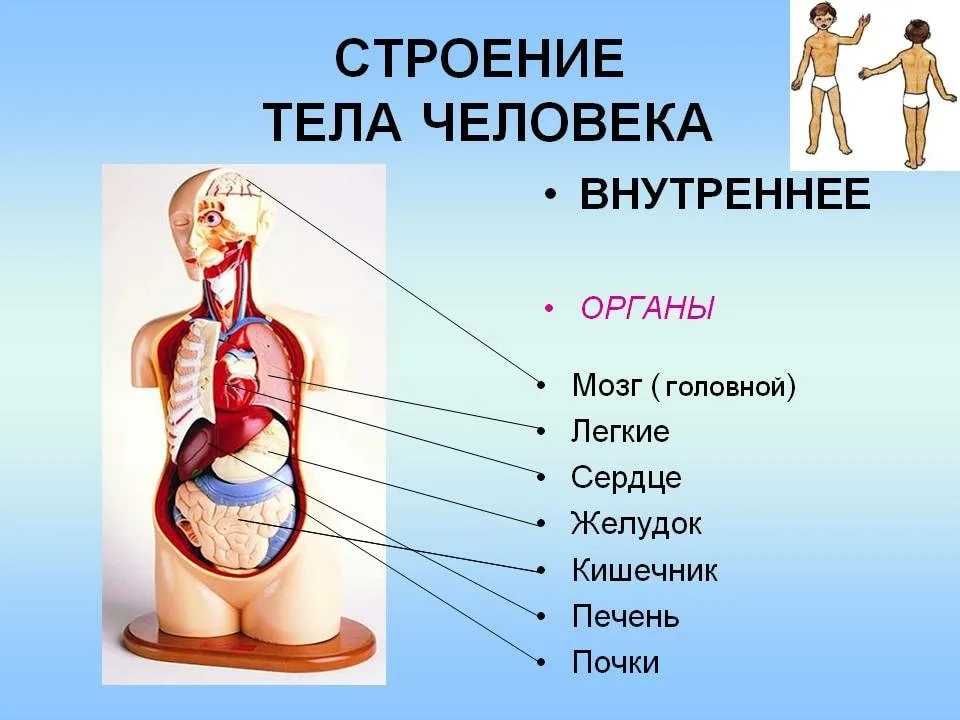 СТРОЕНИЕ ТЕЛА ЧЕЛОВЕКА

• ВНУТРЕННЕЕ

• ОРГАНЫ

• Мозг ( головной)
• Легкие
• Сердце
• Желудок
• Кишечник
• Печень
• Почки